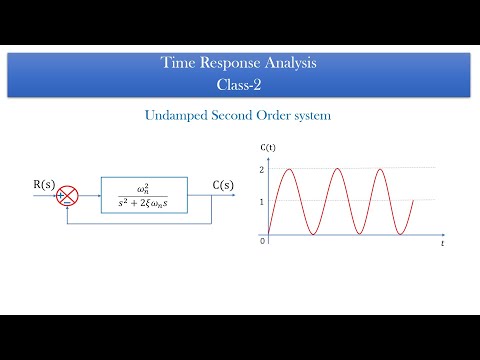 Time Response Analysis
Class-2

Undamped Second Order system

R(s)
+
−
$\frac{\omega_n^2}{s^2 + 2\xi\omega_n s}$
C(s)

C(t)
2
1
0
t